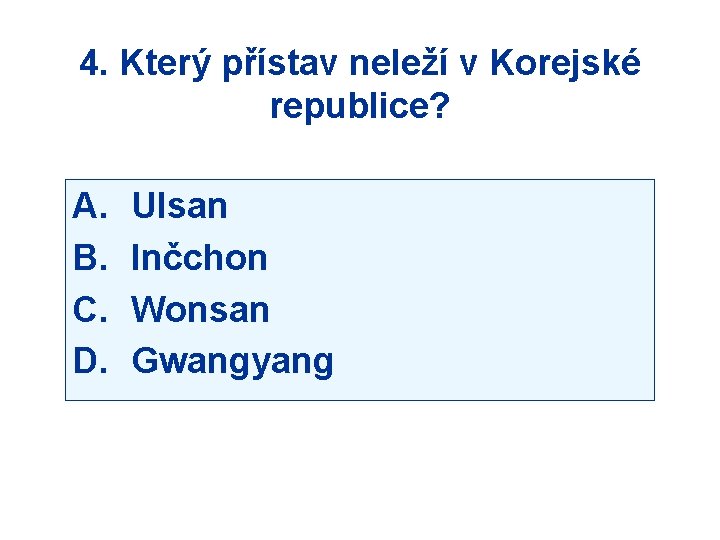 4. Který přístav neleží v Korejské republice?

A. Ulsan
B. Inčchon
C. Wonsan
D. Gwangyang